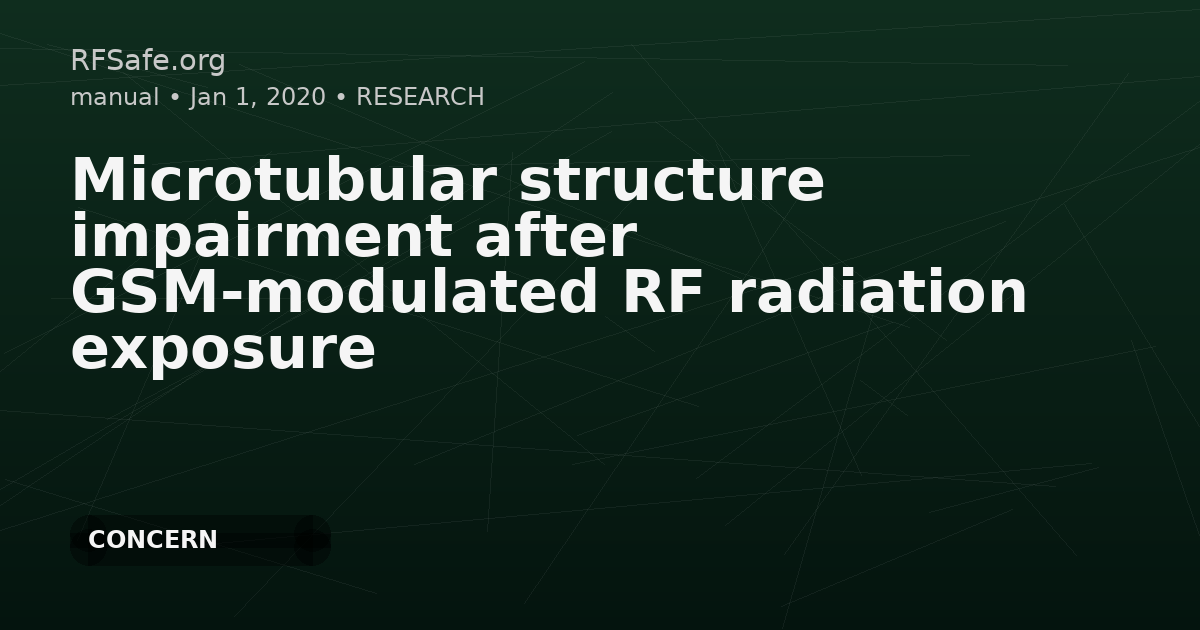 RFSafe.org
manual • Jan 1, 2020 • RESEARCH

Microtubular structure impairment after GSM-modulated RF radiation exposure

CONCERN